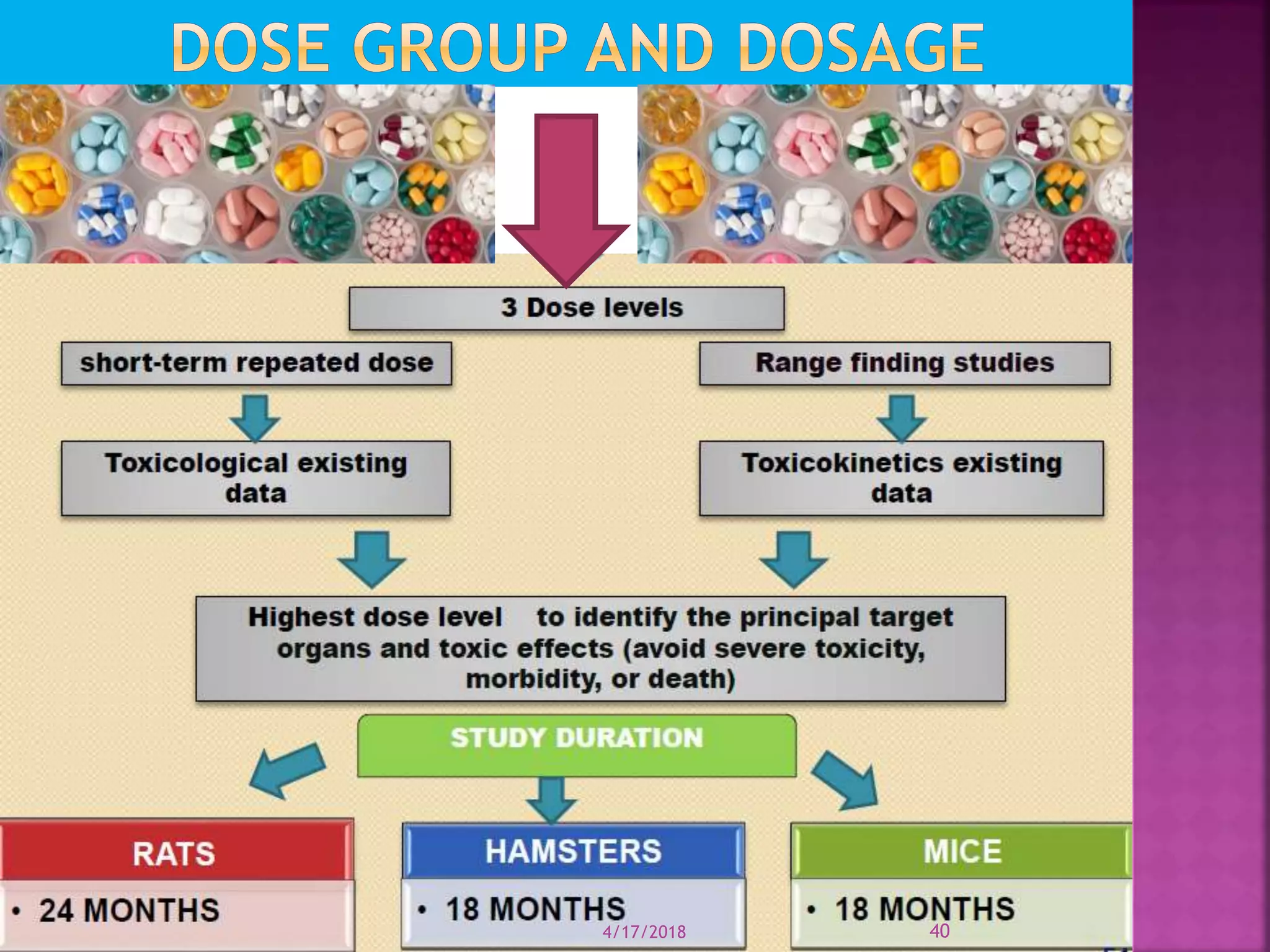 DOSE GROUP AND DOSAGE

3 Dose levels

short-term repeated dose

Range finding studies

Toxicological existing data

Toxicokinetics existing data

Highest dose level to identify the principal target organs and toxic effects (avoid severe toxicity, morbidity, or death)

STUDY DURATION

RATS

• 24 MONTHS

HAMSTERS

• 18 MONTHS

MICE

• 18 MONTHS

4/17/2018

40